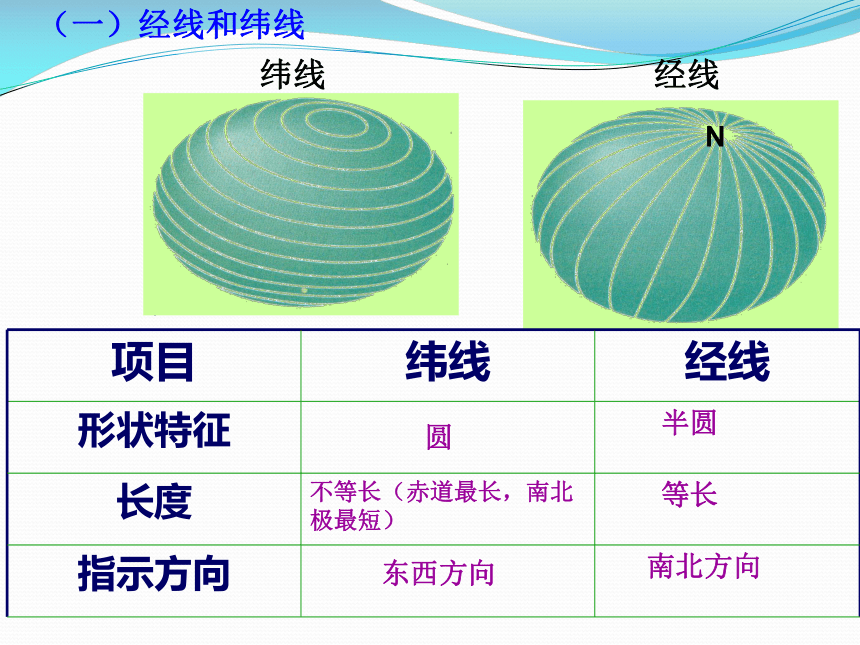 （一）经线和纬线

纬线

经线

N

| 项目 | 纬线 | 经线 |
|---|---|---|
| 形状特征 | 圆 | 半圆 |
| 长度 | 不等长（赤道最长，南北极最短） | 等长 |
| 指示方向 | 东西方向 | 南北方向 |